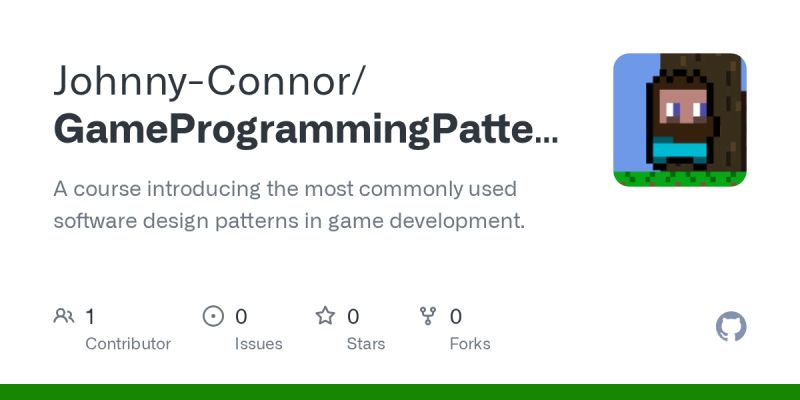 Johnny-Connor/
GameProgrammingPatte...

A course introducing the most commonly used software design patterns in game development.

1
Contributor

0
Issues

0
Stars

0
Forks